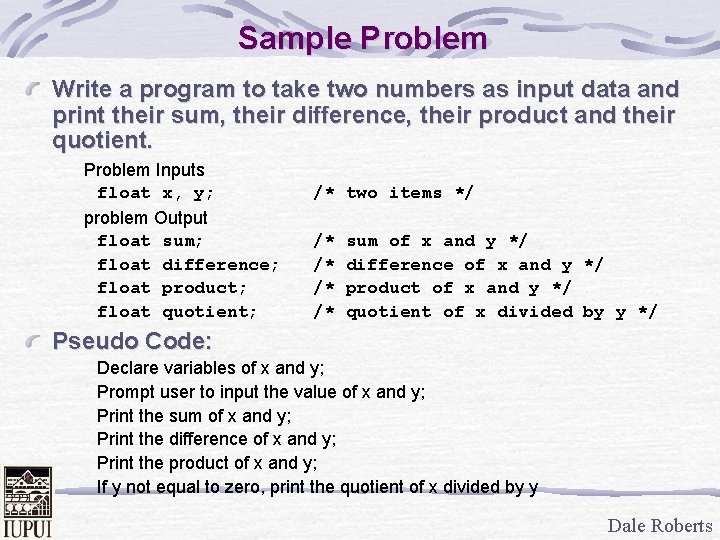 Sample Problem

Write a program to take two numbers as input data and print their sum, their difference, their product and their quotient.

Problem Inputs
float x, y; /* two items */
problem Output
float sum; /* sum of x and y */
float difference; /* difference of x and y */
float product; /* product of x and y */
float quotient; /* quotient of x divided by y */

Pseudo Code:

Declare variables of x and y;
Prompt user to input the value of x and y;
Print the sum of x and y;
Print the difference of x and y;
Print the product of x and y;
If y not equal to zero, print the quotient of x divided by y

IUPUI

Dale Roberts